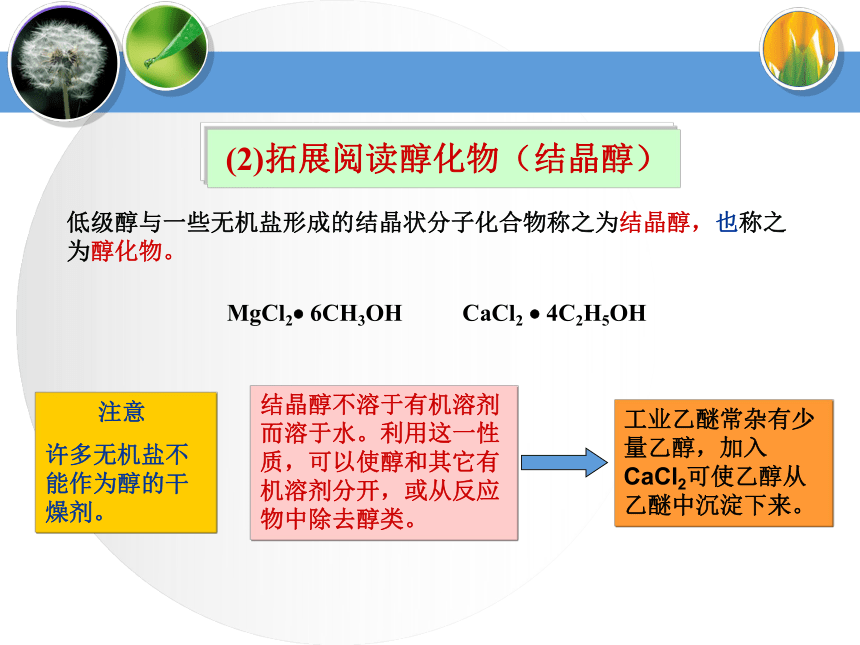 (2)拓展阅读醇化物（结晶醇）

低级醇与一些无机盐形成的结晶状分子化合物称之为结晶醇，也称之为醇化物。

$MgCl_2 \bullet 6CH_3OH$　　$CaCl_2 \bullet 4C_2H_5OH$

注意

许多无机盐不能作为醇的干燥剂。

结晶醇不溶于有机溶剂而溶于水。利用这一性质，可以使醇和其它有机溶剂分开，或从反应物中除去醇类。

工业乙醚常杂有少量乙醇，加入$CaCl_2$可使乙醇从乙醚中沉淀下来。